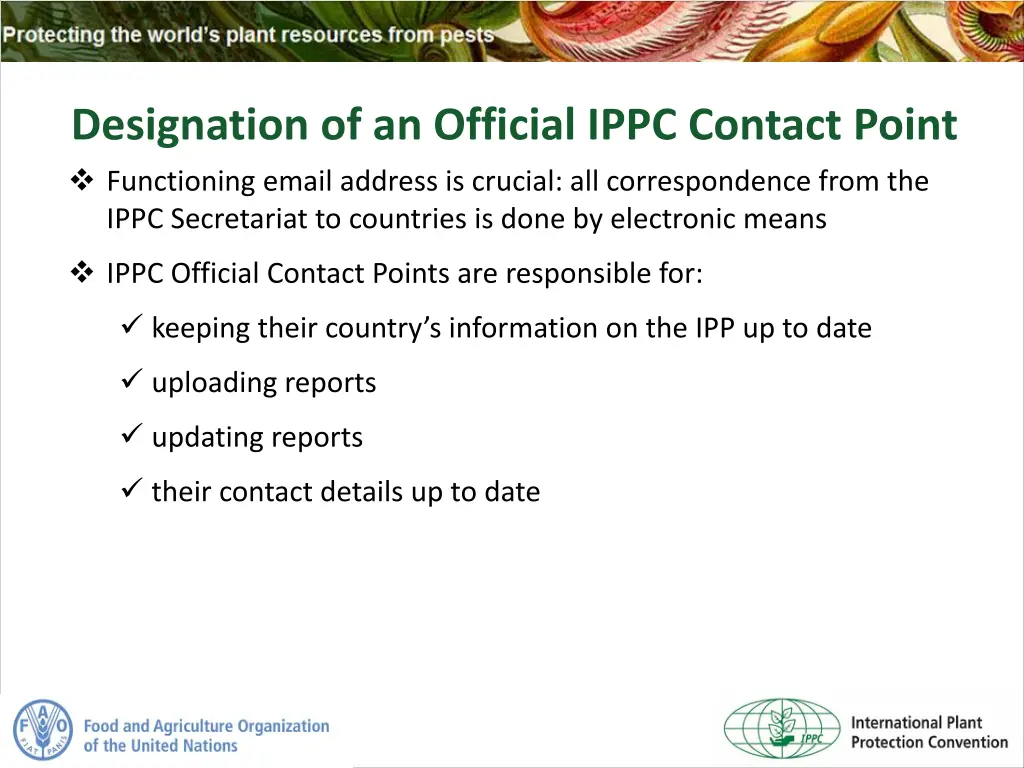 Protecting the world's plant resources from pests

Designation of an Official IPPC Contact Point

❖ Functioning email address is crucial: all correspondence from the IPPC Secretariat to countries is done by electronic means

❖ IPPC Official Contact Points are responsible for:

✓ keeping their country's information on the IPP up to date

✓ uploading reports

✓ updating reports

✓ their contact details up to date

FAO FIAT PANIS

Food and Agriculture Organization of the United Nations

IPPC

International Plant Protection Convention